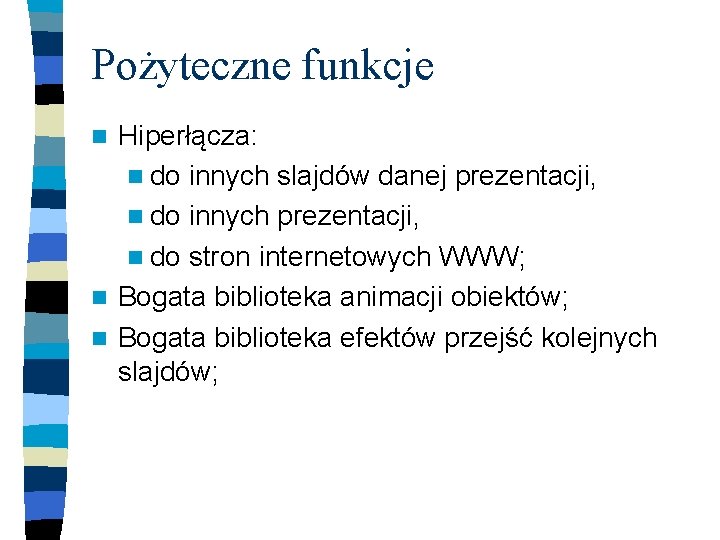 Pożyteczne funkcje

Hiperłącza:

do innych slajdów danej prezentacji,

do innych prezentacji,

do stron internetowych WWW;

Bogata biblioteka animacji obiektów;

Bogata biblioteka efektów przejść kolejnych slajdów;